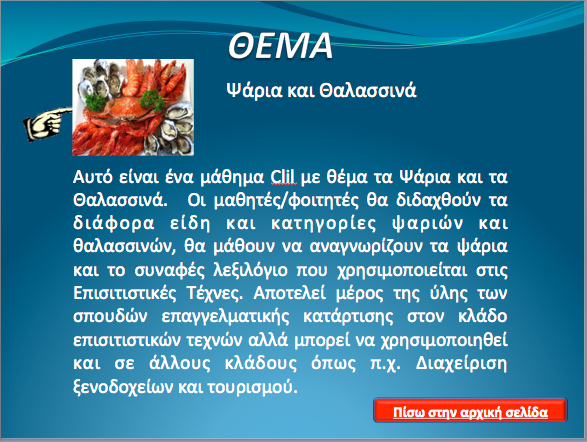 ΘΕΜΑ

Ψάρια και Θαλασσινά

Αυτό είναι ένα μάθημα Clil με θέμα τα Ψάρια και τα Θαλασσινά. Οι μαθητές/φοιτητές θα διδαχθούν τα διάφορα είδη και κατηγορίες ψαριών και θαλασσινών, θα μάθουν να αναγνωρίζουν τα ψάρια και το συναφές λεξιλόγιο που χρησιμοποιείται στις Επισιτιστικές Τέχνες. Αποτελεί μέρος της ύλης των σπουδών επαγγελματικής κατάρτισης στον κλάδο επισιτιστικών τεχνών αλλά μπορεί να χρησιμοποιηθεί και σε άλλους κλάδους όπως π.χ. Διαχείριση ξενοδοχείων και τουρισμού.

Πίσω στην αρχική σελίδα